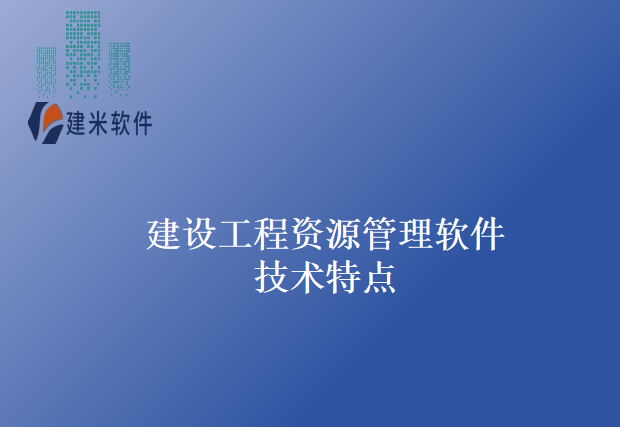 建米软件

建设工程资源管理软件
技术特点